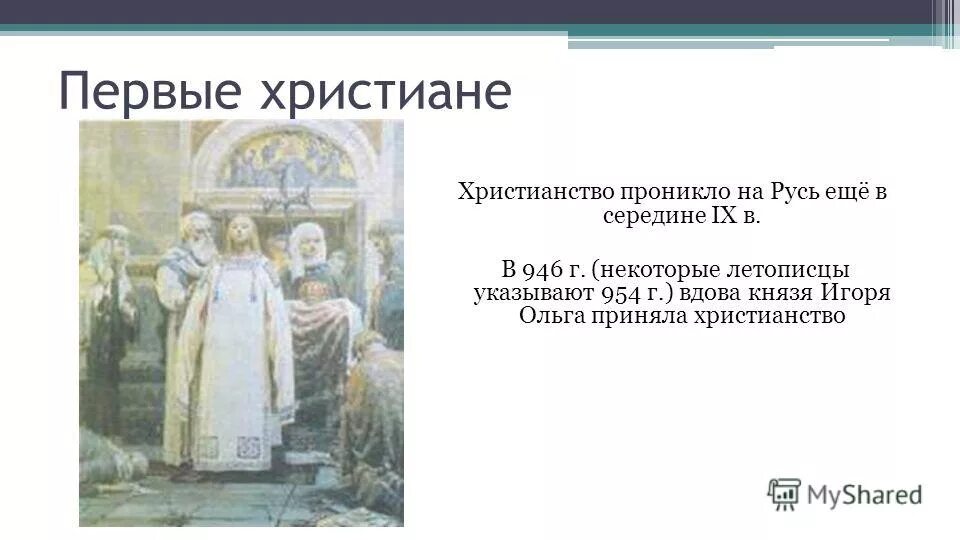 Первые христиане

Христианство проникло на Русь ещё в середине IX в.

В 946 г. (некоторые летописцы указывают 954 г.) вдова князя Игоря Ольга приняла христианство

MyShared